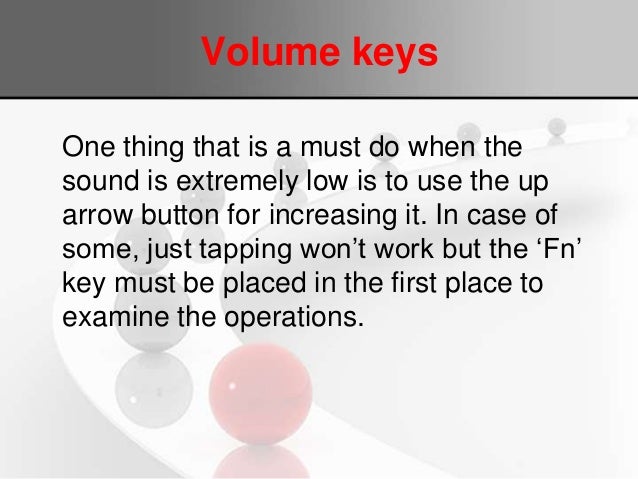 Volume keys

One thing that is a must do when the sound is extremely low is to use the up arrow button for increasing it. In case of some, just tapping won’t work but the ‘Fn’ key must be placed in the first place to examine the operations.